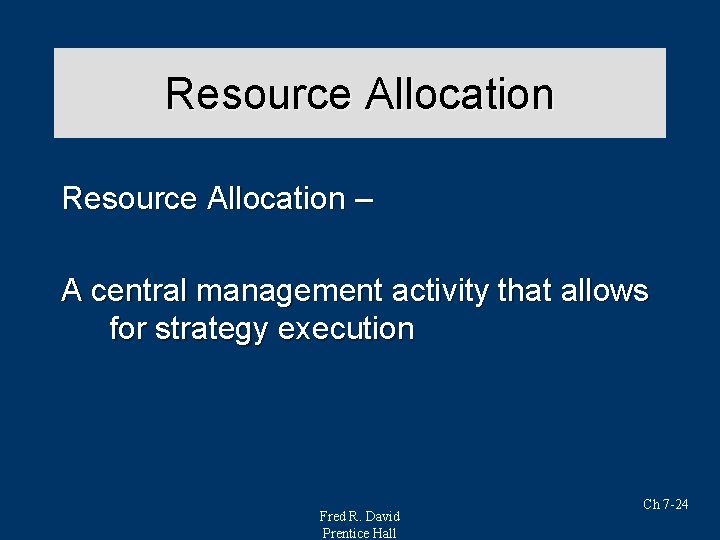 Resource Allocation

Resource Allocation –

A central management activity that allows for strategy execution

Fred R. David
Prentice Hall

Ch 7-24